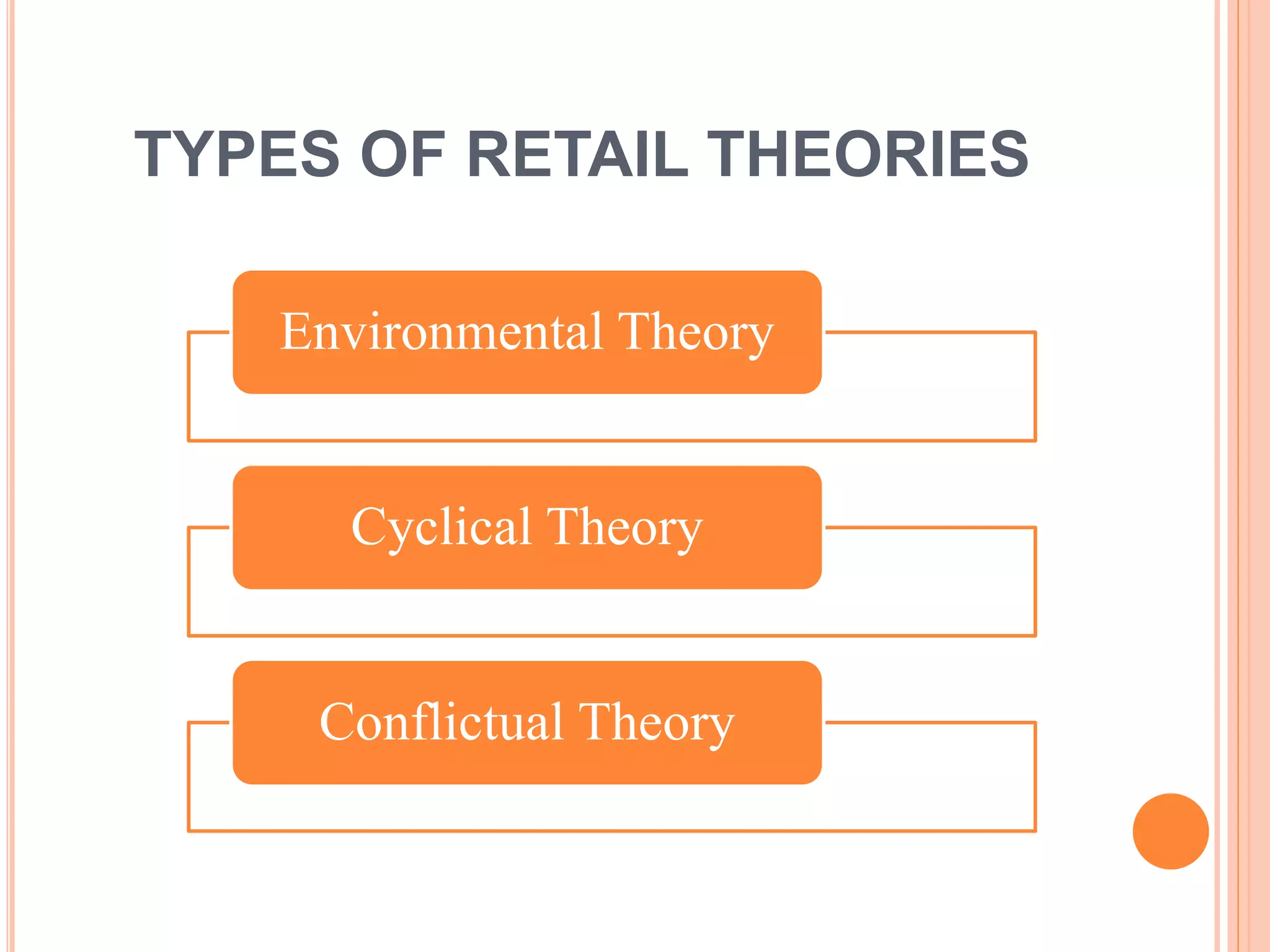 TYPES OF RETAIL THEORIES

Environmental Theory

Cyclical Theory

Conflictual Theory